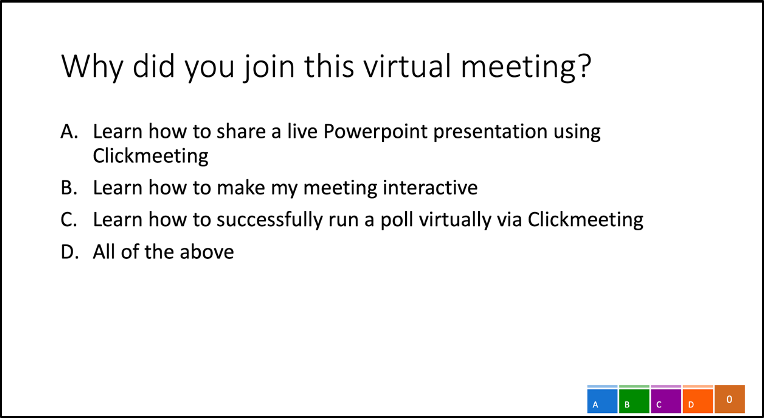 Why did you join this virtual meeting?

A. Learn how to share a live Powerpoint presentation using Clickmeeting
B. Learn how to make my meeting interactive
C. Learn how to successfully run a poll virtually via Clickmeeting
D. All of the above

A B C D 0